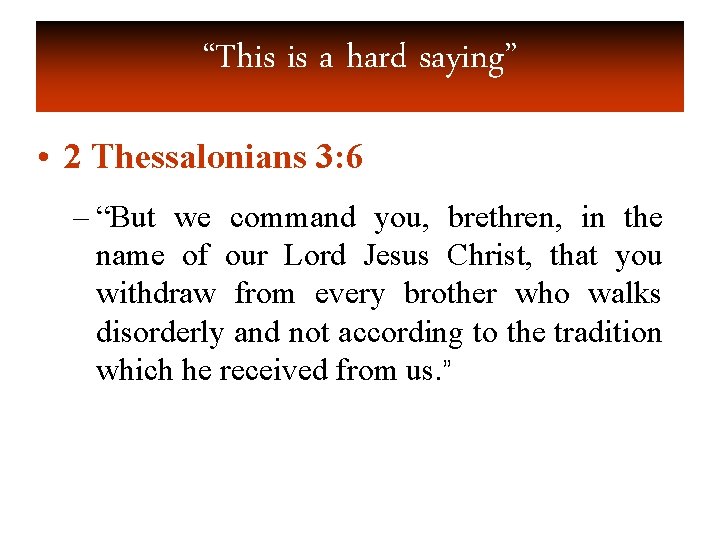 “This is a hard saying”

• 2 Thessalonians 3:6

– “But we command you, brethren, in the name of our Lord Jesus Christ, that you withdraw from every brother who walks disorderly and not according to the tradition which he received from us.”